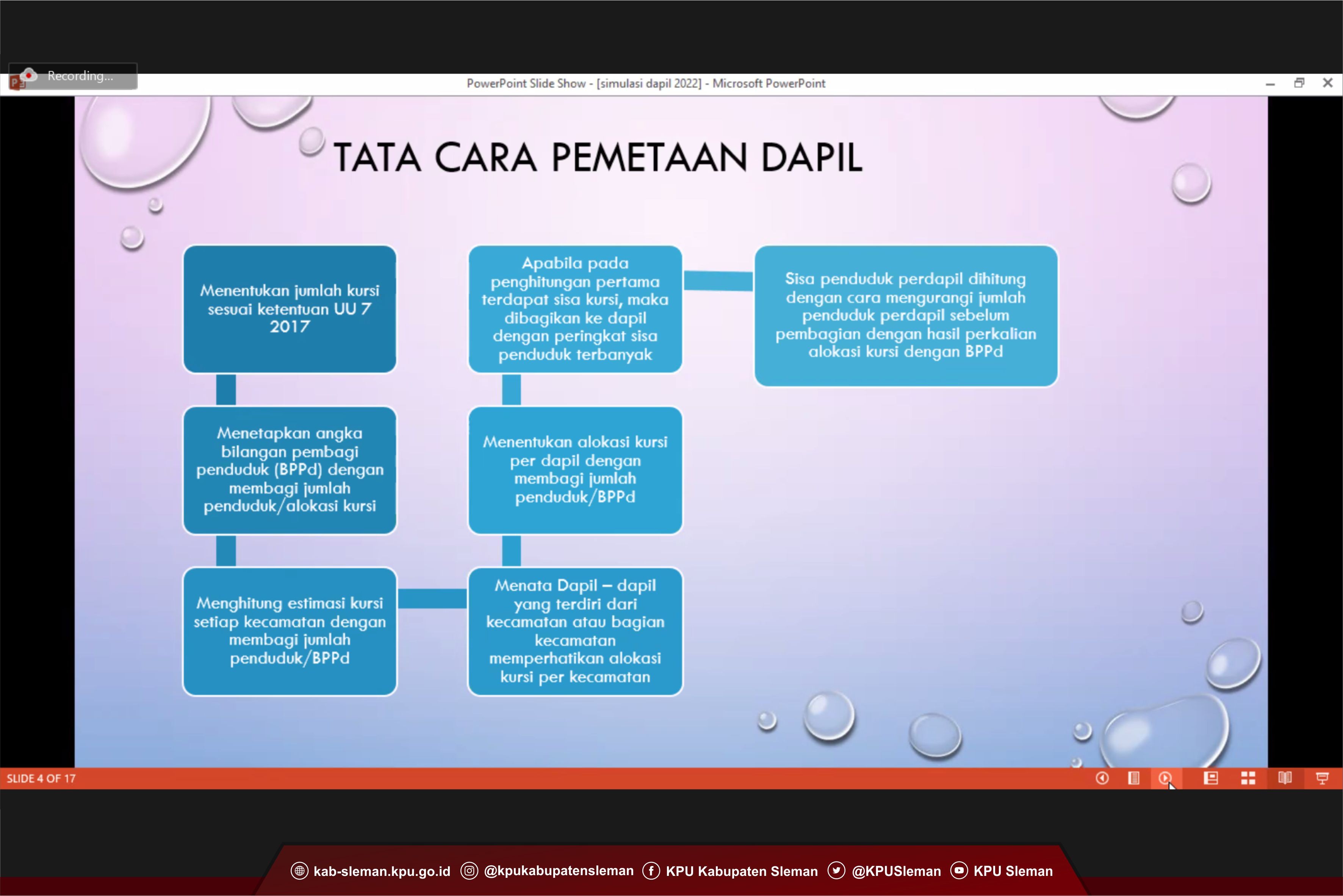 Recording...

PowerPoint Slide Show - [simulasi dapil 2022] - Microsoft PowerPoint

TATA CARA PEMETAAN DAPIL

Menentukan jumlah kursi sesuai ketentuan UU 7 2017

Menetapkan angka bilangan pembagi penduduk (BPPd) dengan membagi jumlah penduduk/alokasi kursi

Menghitung estimasi kursi setiap kecamatan dengan membagi jumlah penduduk/BPPd

Menata Dapil – dapil yang terdiri dari kecamatan atau bagian kecamatan memperhatikan alokasi kursi per kecamatan

Menentukan alokasi kursi per dapil dengan membagi jumlah penduduk/BPPd

Apabila pada penghitungan pertama terdapat sisa kursi, maka dibagikan ke dapil dengan peringkat sisa penduduk terbanyak

Sisa penduduk perdapil dihitung dengan cara mengurangi jumlah penduduk perdapil sebelum pembagian dengan hasil perkalian alokasi kursi dengan BPPd

SLIDE 4 OF 17

kab-sleman.kpu.go.id @kpukabupatensleman KPU Kabupaten Sleman @KPUSleman KPU Sleman